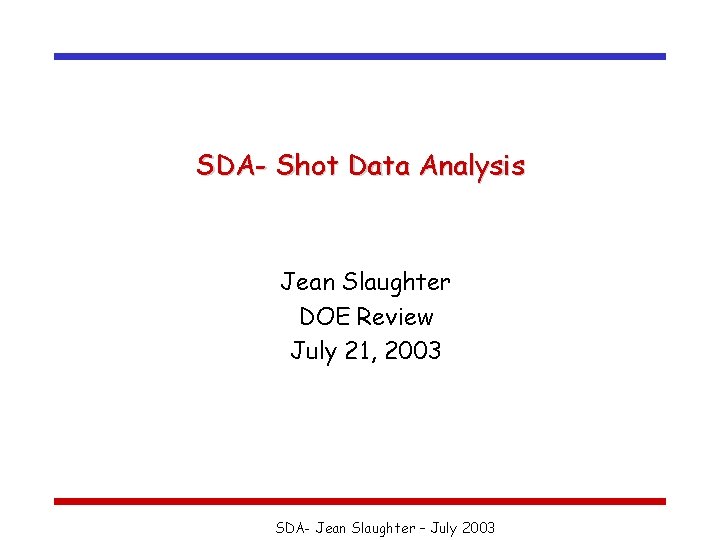 SDA- Shot Data Analysis

Jean Slaughter
DOE Review
July 21, 2003

SDA- Jean Slaughter – July 2003